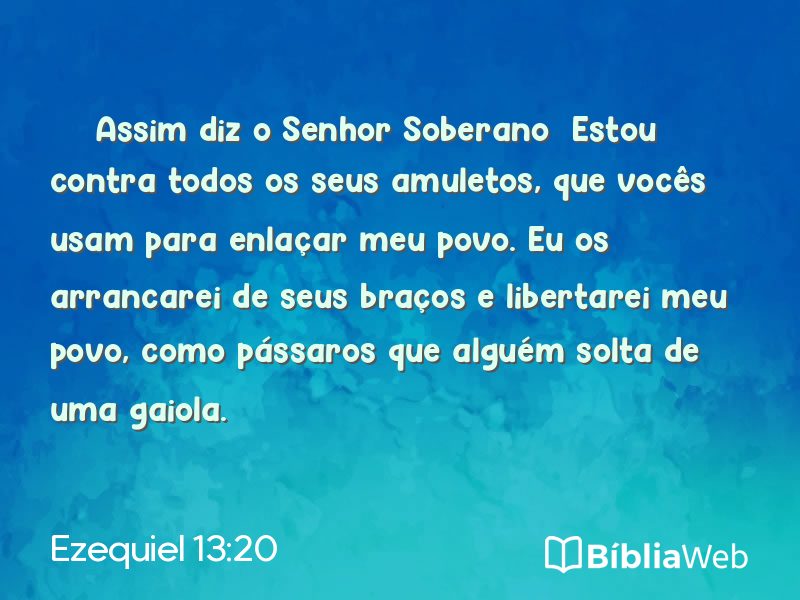 Assim diz o Senhor Soberano  Estou contra todos os seus amuletos, que vocês usam para enlaçar meu povo. Eu os arrancarei de seus braços e libertarei meu povo, como pássaros que alguém solta de uma gaiola.

Ezequiel 13:20

BíbliaWeb